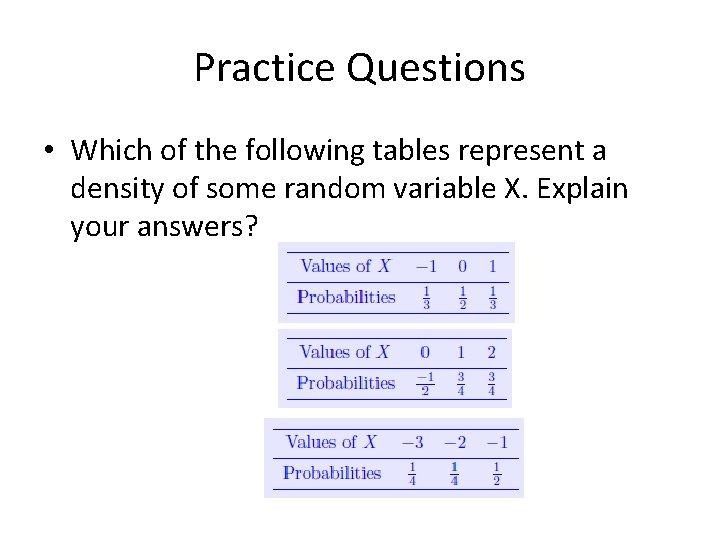 Practice Questions

• Which of the following tables represent a density of some random variable X. Explain your answers?

| Values of $X$ | $-1$ | $0$ | $1$ |
|---|---|---|---|
| Probabilities | $\frac{1}{3}$ | $\frac{1}{2}$ | $\frac{1}{3}$ |

| Values of $X$ | $0$ | $1$ | $2$ |
|---|---|---|---|
| Probabilities | $\frac{-1}{2}$ | $\frac{3}{4}$ | $\frac{3}{4}$ |

| Values of $X$ | $-3$ | $-2$ | $-1$ |
|---|---|---|---|
| Probabilities | $\frac{1}{4}$ | $\frac{1}{4}$ | $\frac{1}{2}$ |